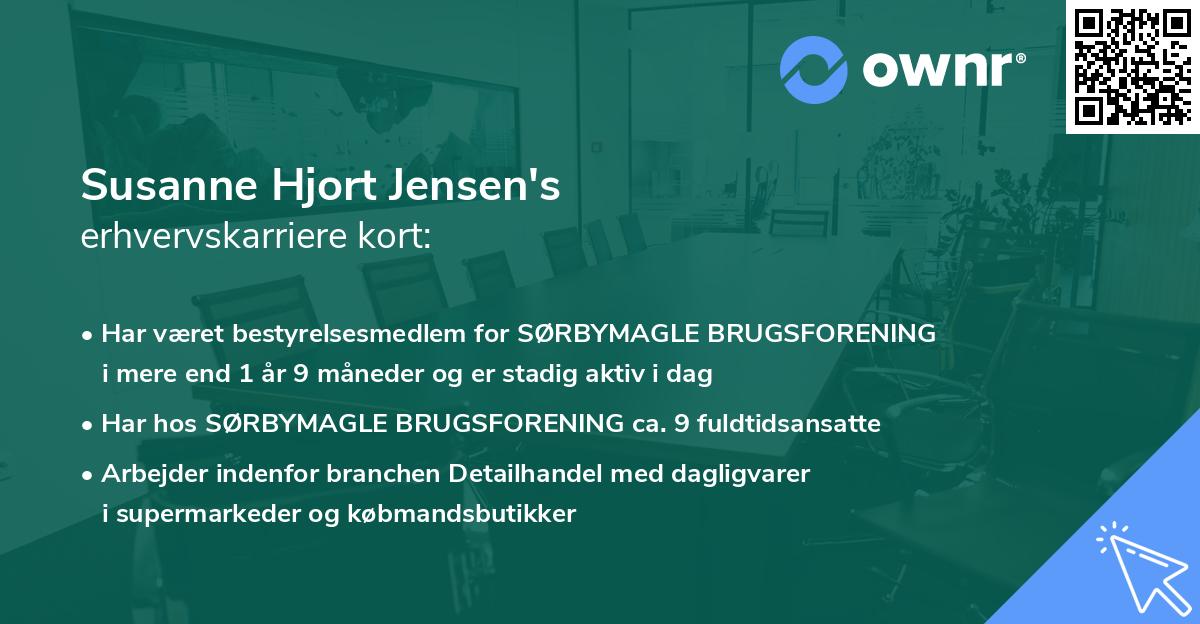 ownr®

Susanne Hjort Jensen's
erhvervskarriere kort:

• Har været bestyrelsesmedlem for SØRBYMAGLE BRUGSFORENING i mere end 1 år 9 måneder og er stadig aktiv i dag

• Har hos SØRBYMAGLE BRUGSFORENING ca. 9 fuldtidsansatte

• Arbejder indenfor branchen Detailhandel med dagligvarer i supermarkeder og købmandsbutikker